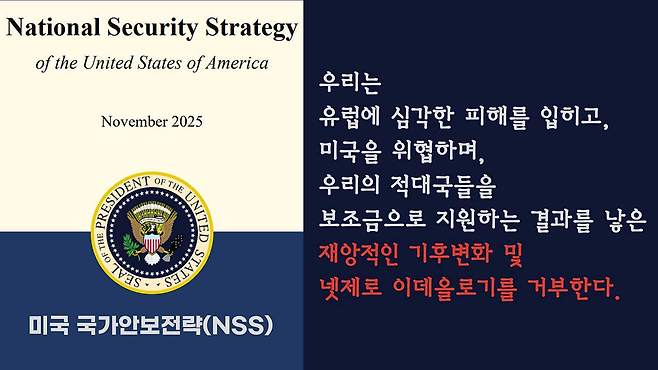 National Security Strategy

of the United States of America

November 2025

SEAL OF THE PRESIDENT OF THE UNITED STATES

미국 국가안보전략(NSS)

우리는
유럽에 심각한 피해를 입히고,
미국을 위협하며,
우리의 적대국들을
보조금으로 지원하는 결과를 낳은
재앙적인 기후변화 및
넷제로 이데올로기를 거부한다.